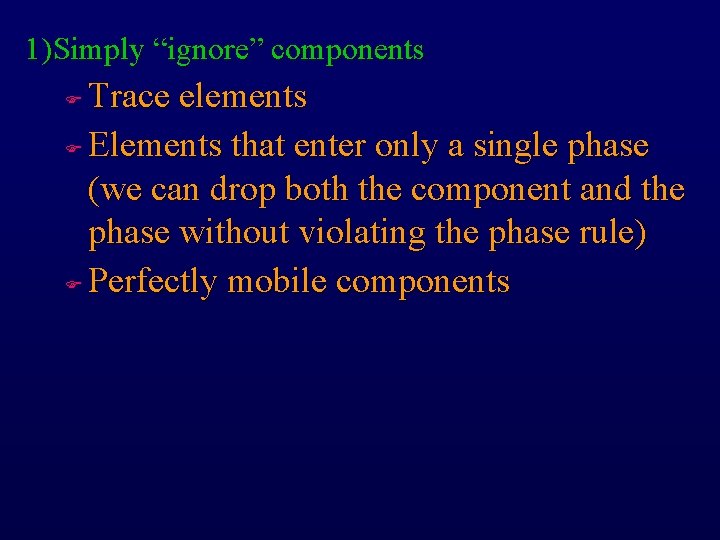 1)Simply “ignore” components

Trace elements

Elements that enter only a single phase (we can drop both the component and the phase without violating the phase rule)

Perfectly mobile components